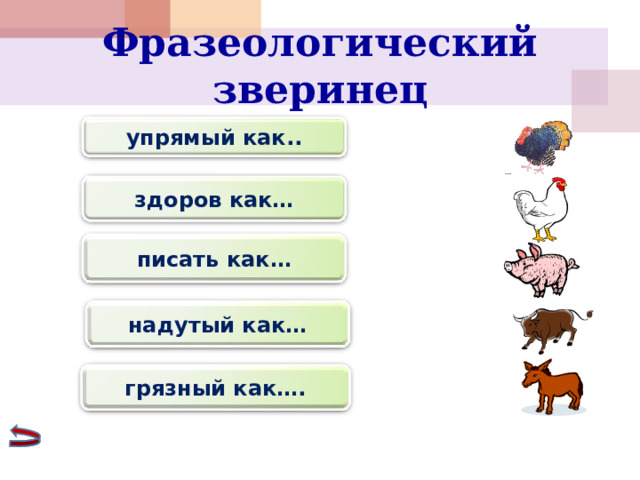 Фразеологический зверинец

упрямый как..

здоров как…

писать как…

надутый как…

грязный как….